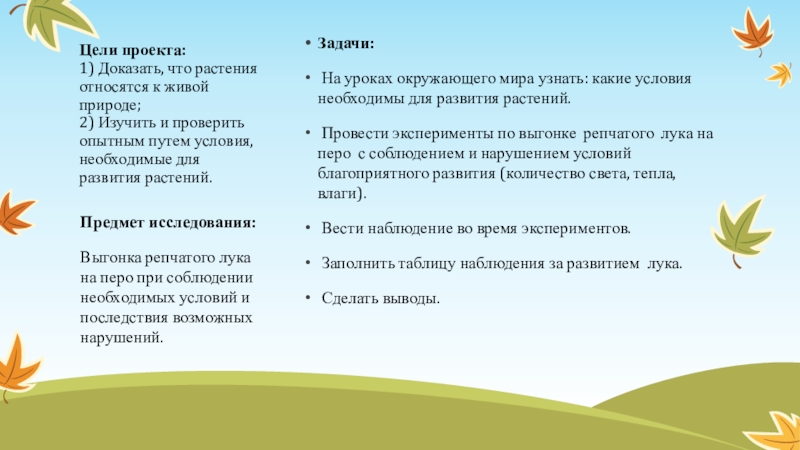 Цели проекта:
1) Доказать, что растения относятся к живой природе;
2) Изучить и проверить опытным путем условия, необходимые для развития растений.

Предмет исследования:

Выгонка репчатого лука на перо при соблюдении необходимых условий и последствия возможных нарушений.

• Задачи:

• На уроках окружающего мира узнать: какие условия необходимы для развития растений.

• Провести эксперименты по выгонке репчатого лука на перо с соблюдением и нарушением условий благоприятного развития (количество света, тепла, влаги).

• Вести наблюдение во время экспериментов.

• Заполнить таблицу наблюдения за развитием лука.

• Сделать выводы.